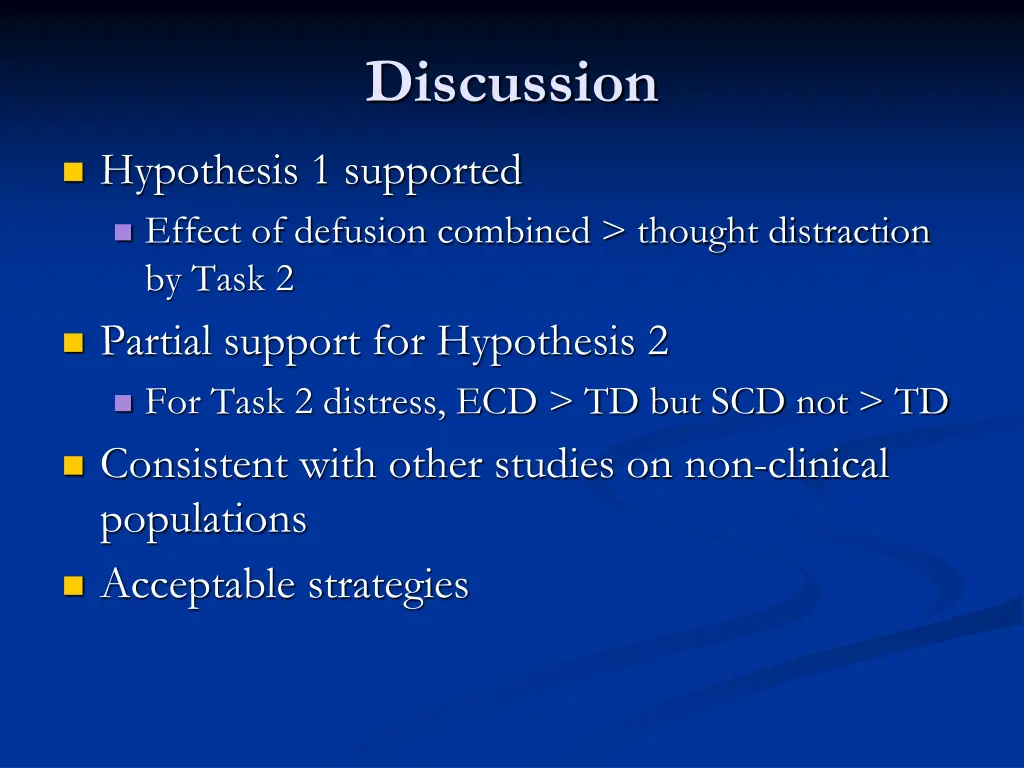 Discussion

Hypothesis 1 supported

Effect of defusion combined > thought distraction by Task 2

Partial support for Hypothesis 2

For Task 2 distress, ECD > TD but SCD not > TD

Consistent with other studies on non-clinical populations

Acceptable strategies